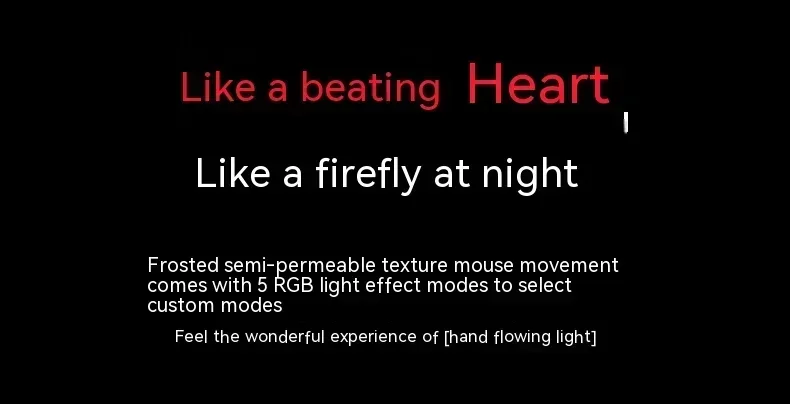 Like a beating Heart

Like a firefly at night

Frosted semi-permeable texture mouse movement comes with 5 RGB light effect modes to select custom modes

Feel the wonderful experience of [hand flowing light]